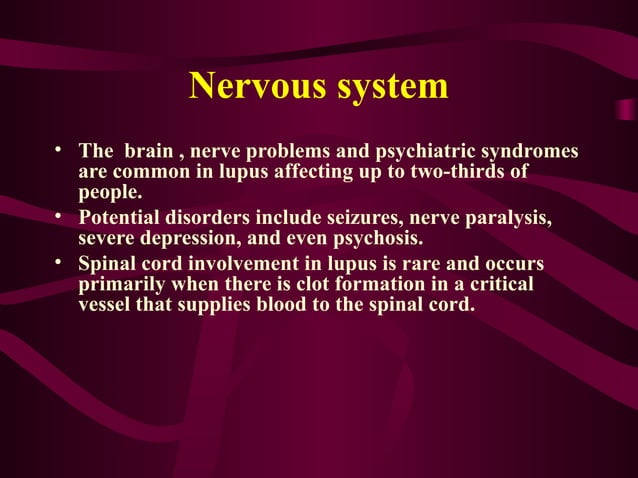 Nervous system

• The brain , nerve problems and psychiatric syndromes are common in lupus affecting up to two-thirds of people.
• Potential disorders include seizures, nerve paralysis, severe depression, and even psychosis.
• Spinal cord involvement in lupus is rare and occurs primarily when there is clot formation in a critical vessel that supplies blood to the spinal cord.